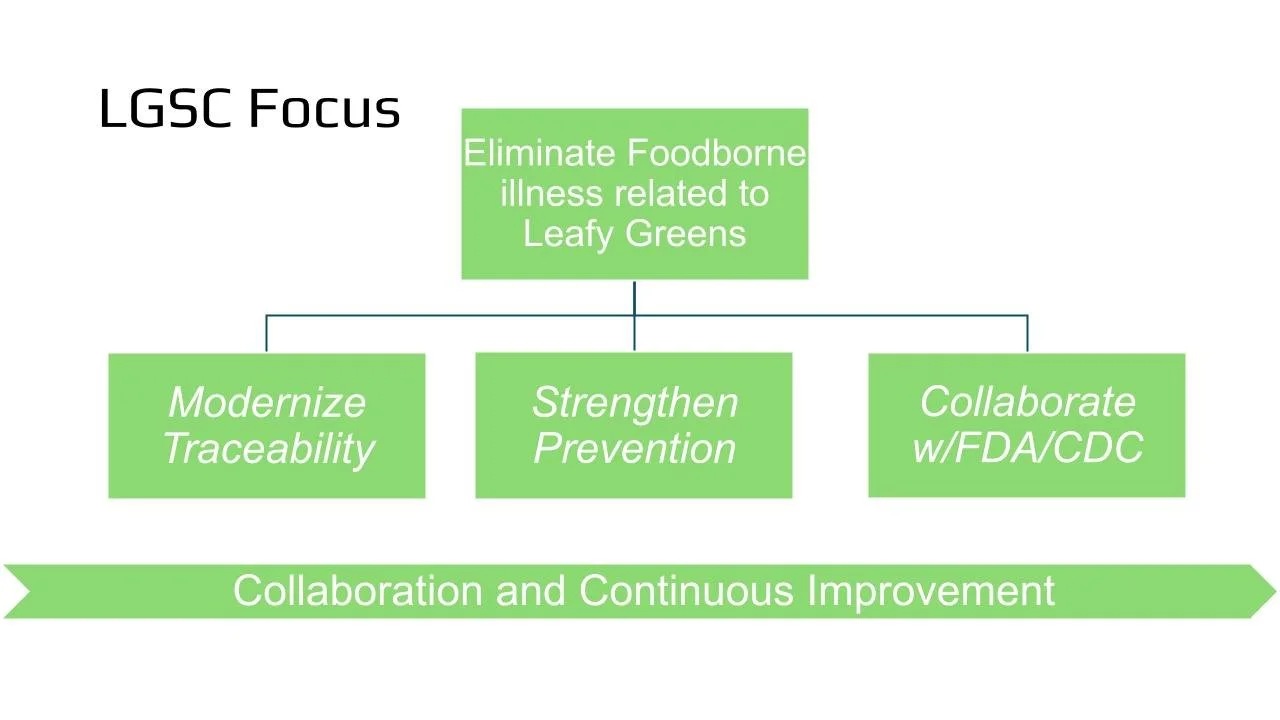 LGSC Focus

Eliminate Foodborne illness related to Leafy Greens

Modernize Traceability

Strengthen Prevention

Collaborate w/FDA/CDC

Collaboration and Continuous Improvement